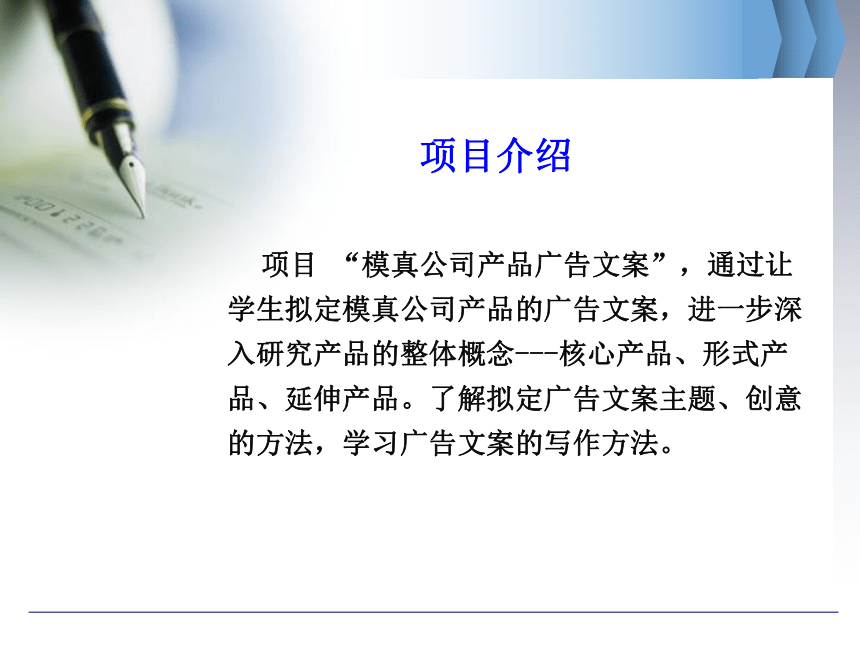 项目介绍

项目 “模真公司产品广告文案”，通过让学生拟定模真公司产品的广告文案，进一步深入研究产品的整体概念---核心产品、形式产品、延伸产品。了解拟定广告文案主题、创意的方法，学习广告文案的写作方法。